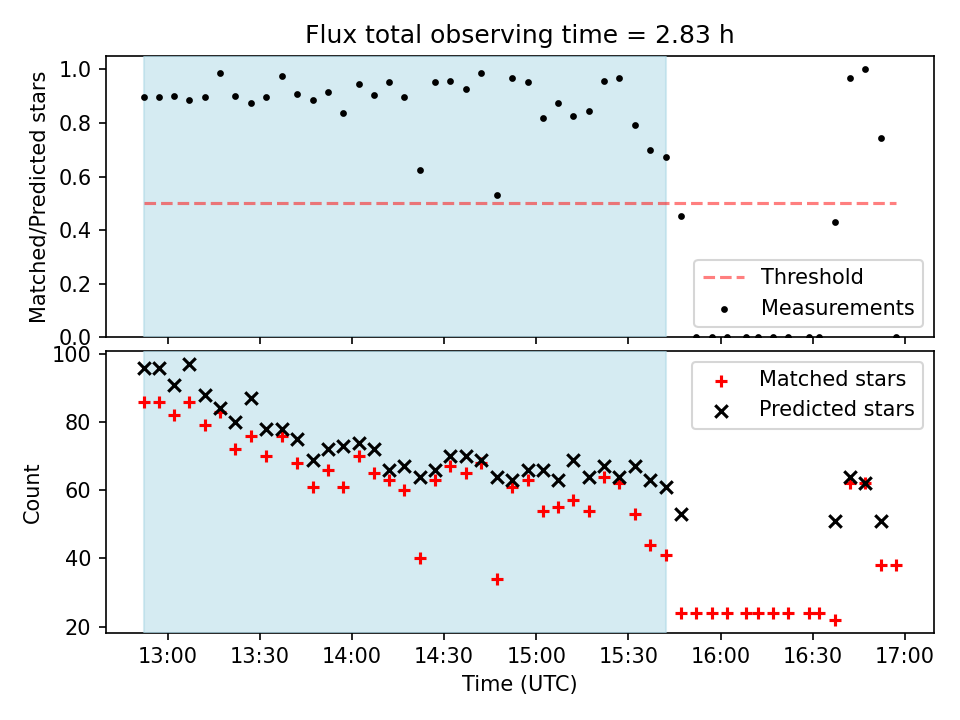 Flux total observing time = 2.83 h

Matched/Predicted stars

1.0
0.8
0.6
0.4
0.2
0.0

Threshold
Measurements

Count

100
80
60
40
20

Matched stars
Predicted stars

13:00 13:30 14:00 14:30 15:00 15:30 16:00 16:30 17:00

Time (UTC)